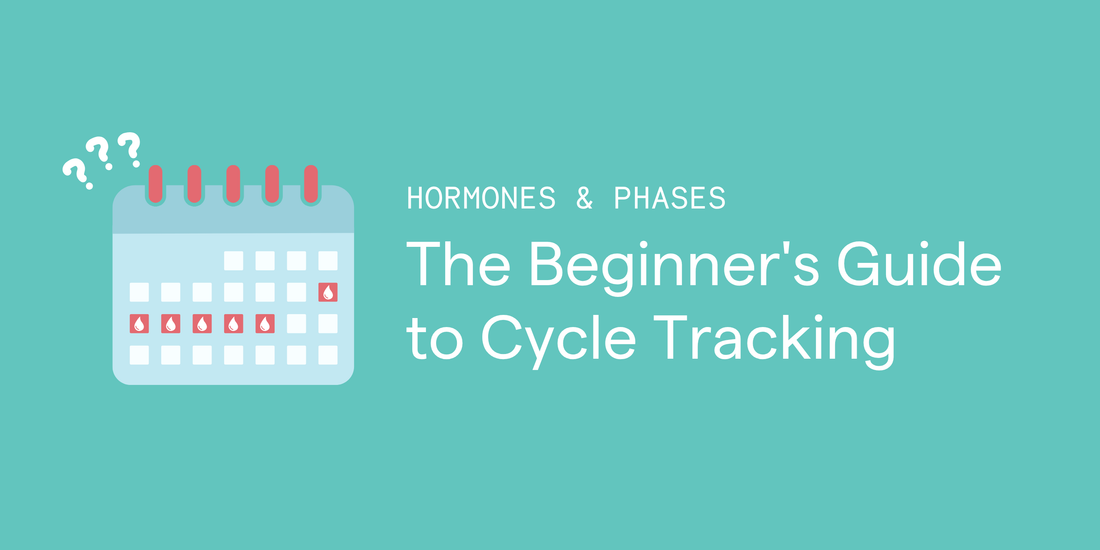 ???

HORMONES & PHASES

The Beginner's Guide to Cycle Tracking